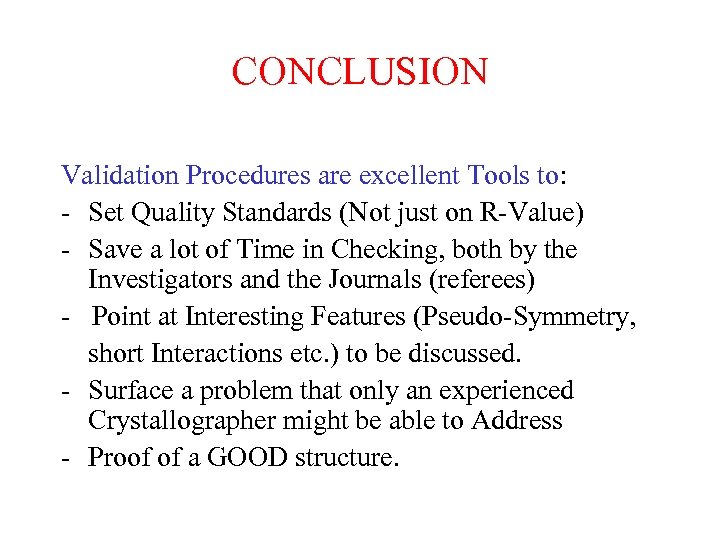 CONCLUSION

Validation Procedures are excellent Tools to:
- Set Quality Standards (Not just on R-Value)
- Save a lot of Time in Checking, both by the Investigators and the Journals (referees)
- Point at Interesting Features (Pseudo-Symmetry, short Interactions etc.) to be discussed.
- Surface a problem that only an experienced Crystallographer might be able to Address
- Proof of a GOOD structure.